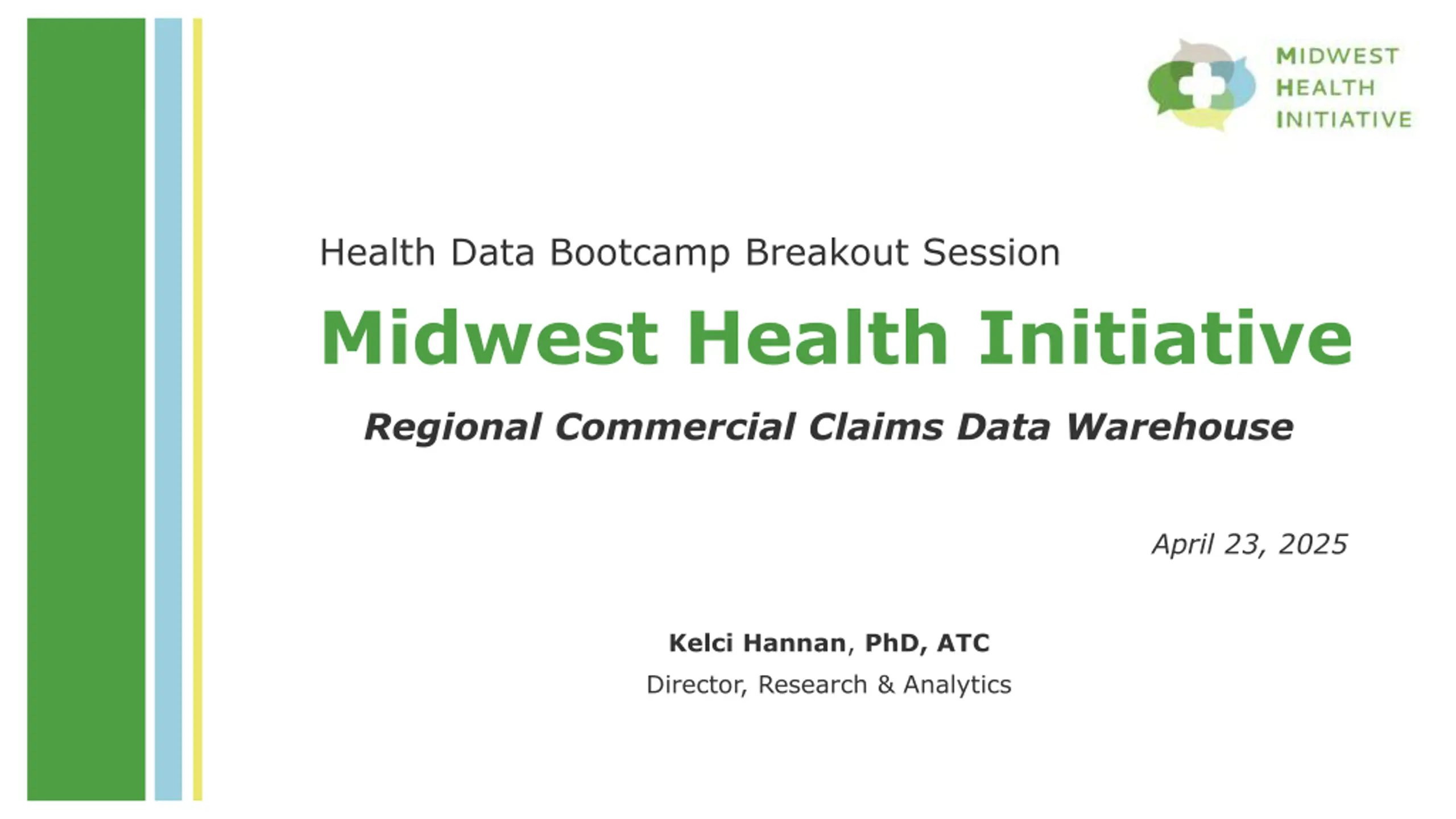 MIDWEST
HEALTH
INITIATIVE

Health Data Bootcamp Breakout Session

Midwest Health Initiative

Regional Commercial Claims Data Warehouse

April 23, 2025

Kelci Hannan, PhD, ATC
Director, Research & Analytics